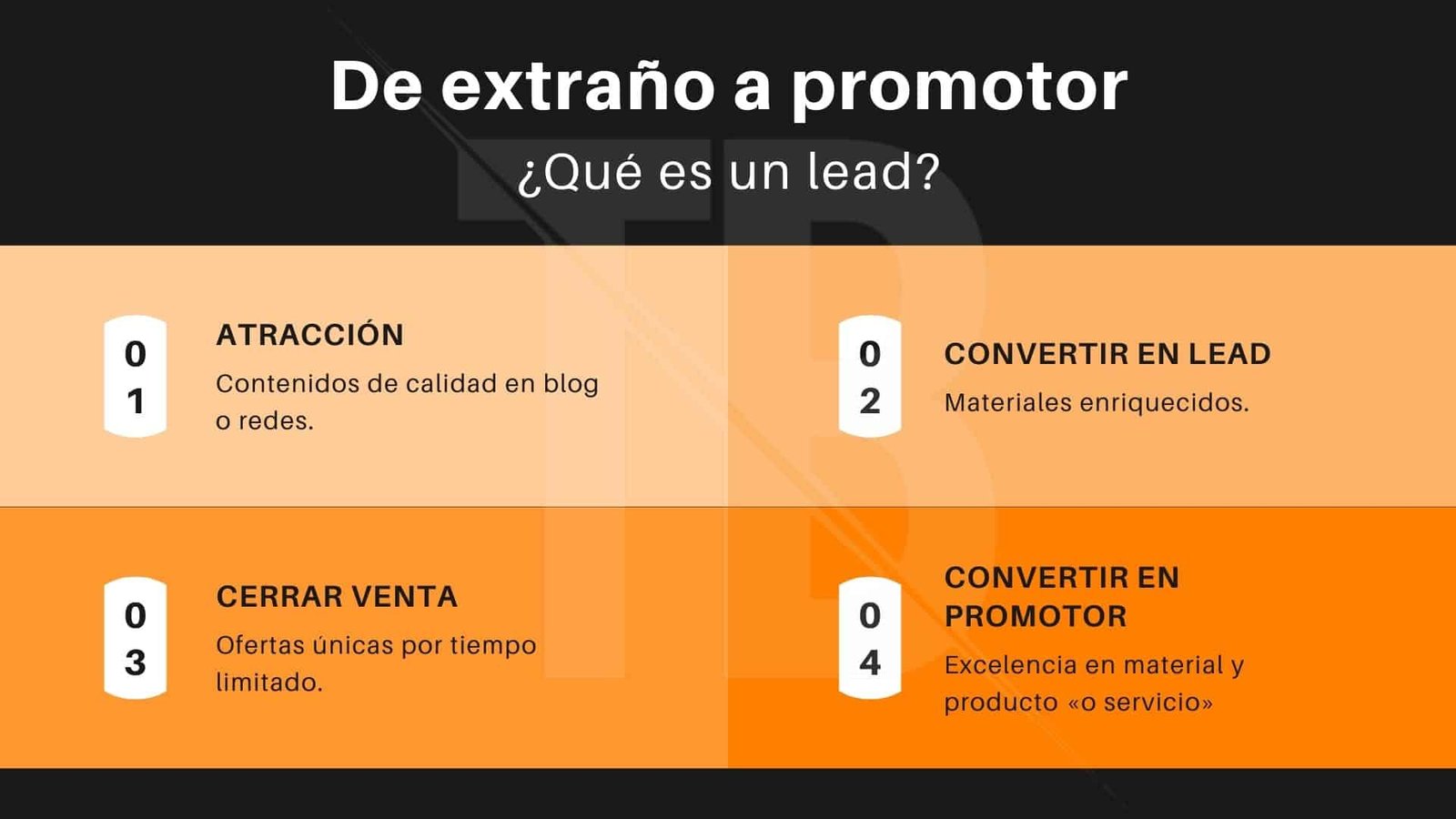 De extraño a promotor

¿Qué es un lead?

01

ATRACCIÓN

Contenidos de calidad en blog o redes.

02

CONVERTIR EN LEAD

Materiales enriquecidos.

03

CERRAR VENTA

Ofertas únicas por tiempo limitado.

04

CONVERTIR EN PROMOTOR

Excelencia en material y producto «o servicio»

TB